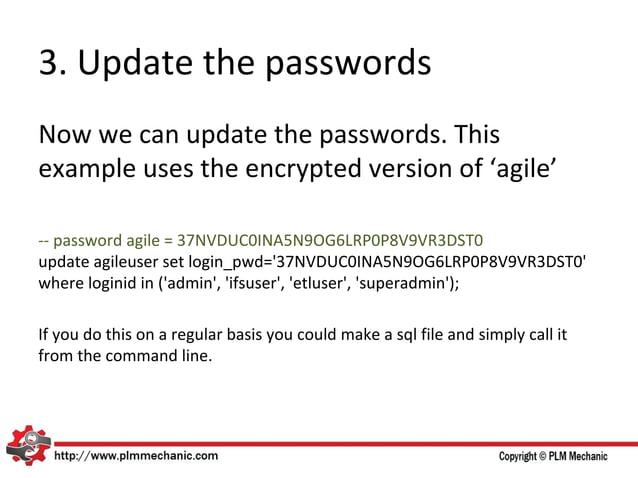 3. Update the passwords

Now we can update the passwords. This example uses the encrypted version of ‘agile’

-- password agile = 37NVDUC0INA5N9OG6LRP0P8V9VR3DST0
update agileuser set login_pwd='37NVDUC0INA5N9OG6LRP0P8V9VR3DST0' where loginid in ('admin', 'ifsuser', 'etluser', 'superadmin');

If you do this on a regular basis you could make a sql file and simply call it from the command line.

http://www.plmmechanic.com

Copyright © PLM Mechanic